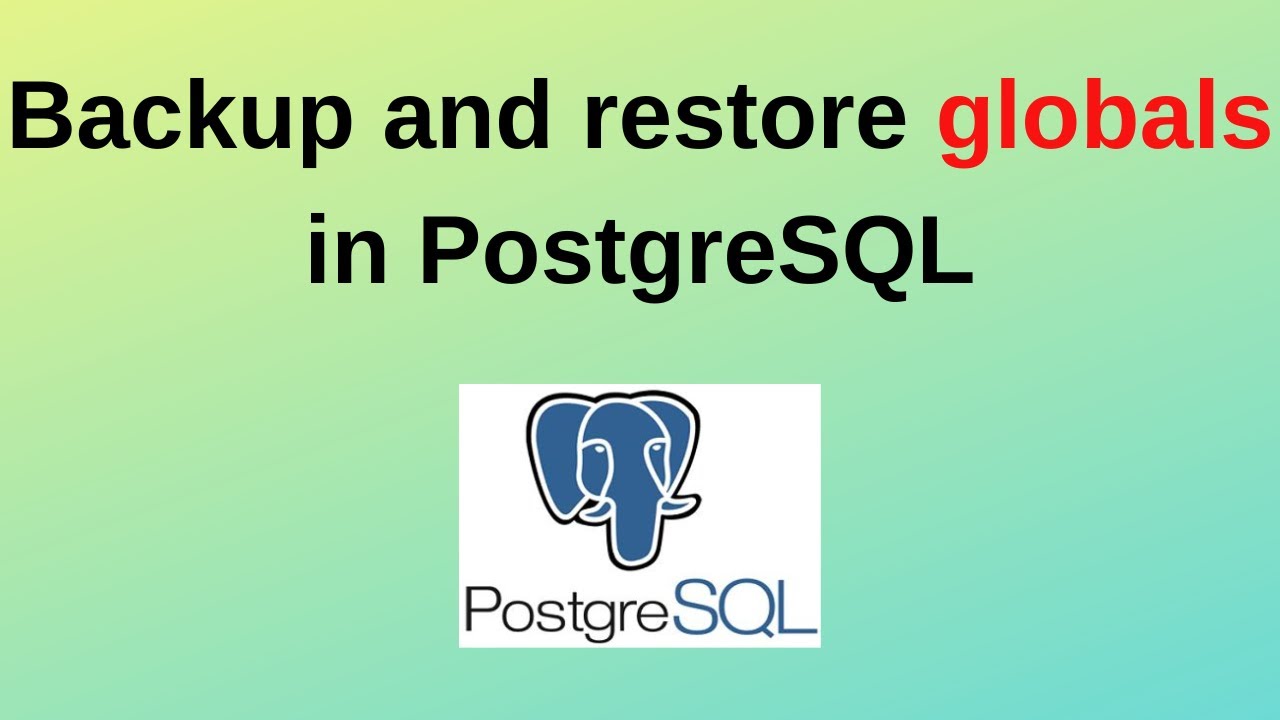 Backup and restore globals in PostgreSQL

PostgreSQL